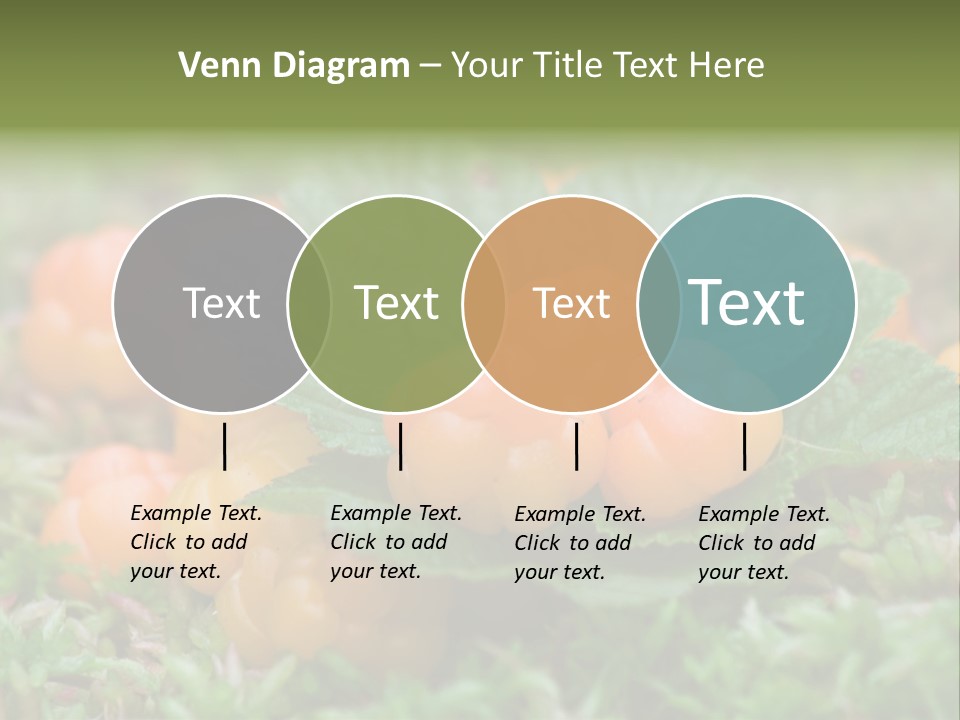 Venn Diagram – Your Title Text Here

Text

Text

Text

Text

Example Text. Click to add your text.

Example Text. Click to add your text.

Example Text. Click to add your text.

Example Text. Click to add your text.